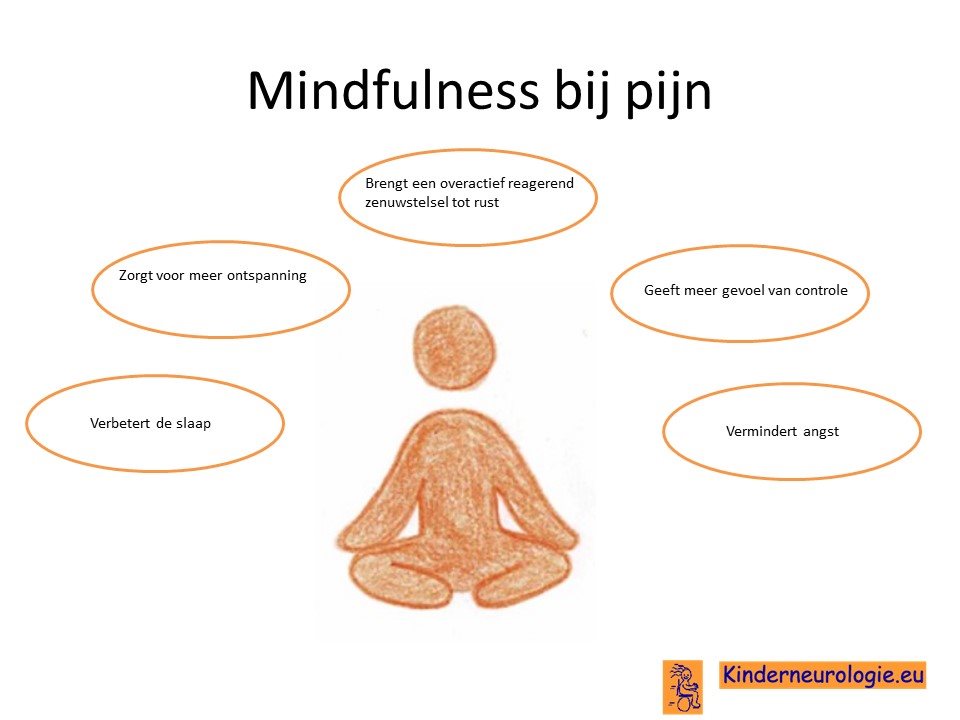 Mindfulness bij pijn

Brengt een overactief reagerend zenuwstelsel tot rust

Zorgt voor meer ontspanning

Geeft meer gevoel van controle

Verbetert de slaap

Vermindert angst

Kinderneurologie.eu